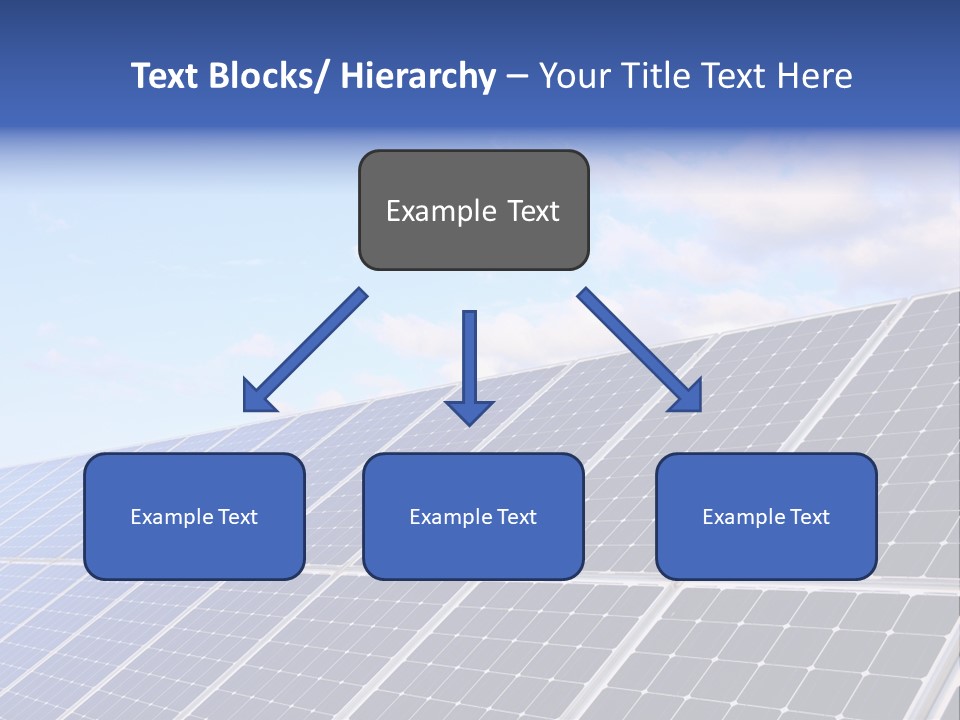 Text Blocks/ Hierarchy – Your Title Text Here

Example Text

Example Text

Example Text

Example Text